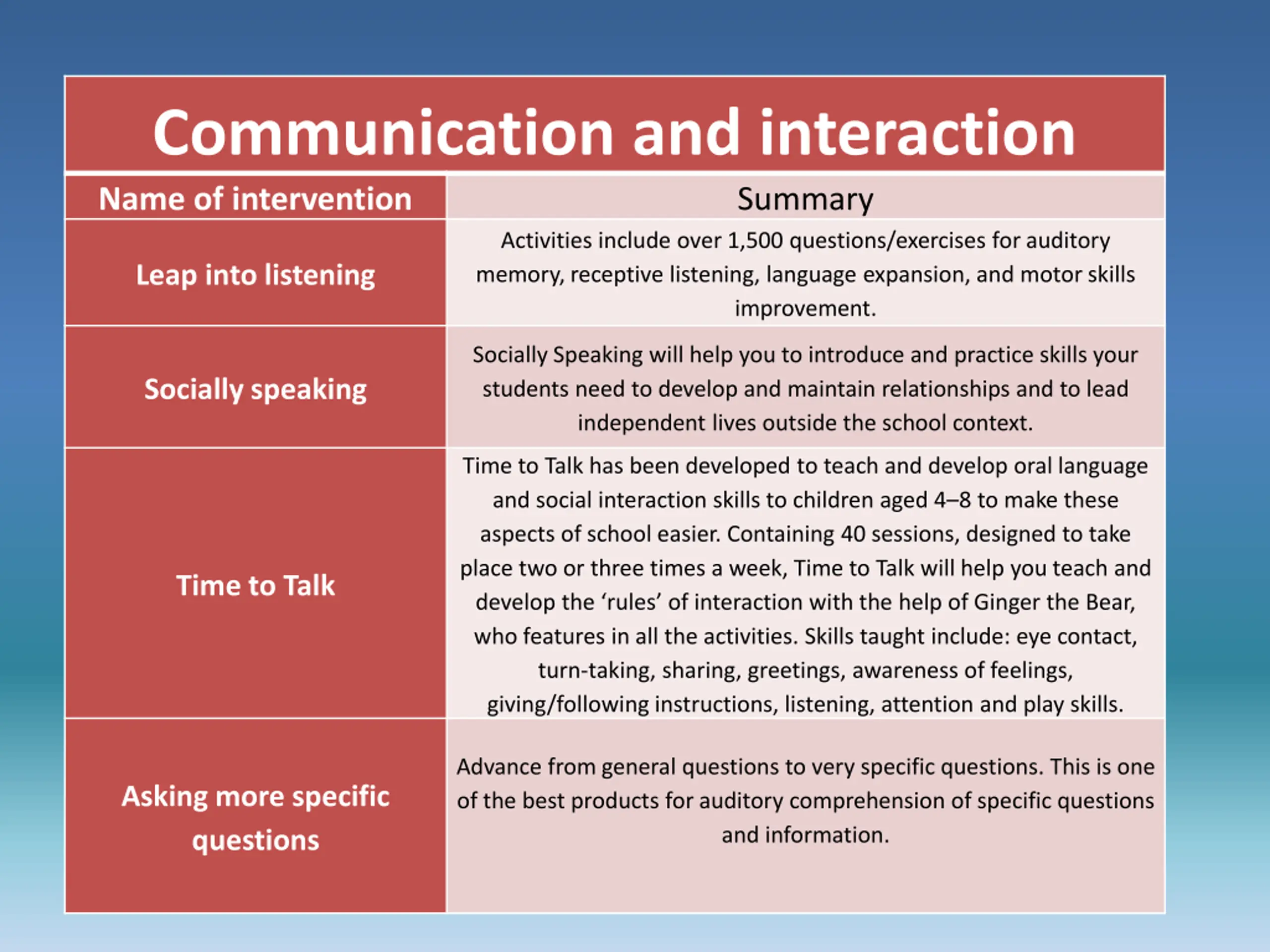 Communication and interaction

| Name of intervention | Summary |
|---|---|
| Leap into listening | Activities include over 1,500 questions/exercises for auditory memory, receptive listening, language expansion, and motor skills improvement. |
| Socially speaking | Socially Speaking will help you to introduce and practice skills your students need to develop and maintain relationships and to lead independent lives outside the school context. |
| Time to Talk | Time to Talk has been developed to teach and develop oral language and social interaction skills to children aged 4–8 to make these aspects of school easier. Containing 40 sessions, designed to take place two or three times a week, Time to Talk will help you teach and develop the ‘rules’ of interaction with the help of Ginger the Bear, who features in all the activities. Skills taught include: eye contact, turn-taking, sharing, greetings, awareness of feelings, giving/following instructions, listening, attention and play skills. |
| Asking more specific questions | Advance from general questions to very specific questions. This is one of the best products for auditory comprehension of specific questions and information. |